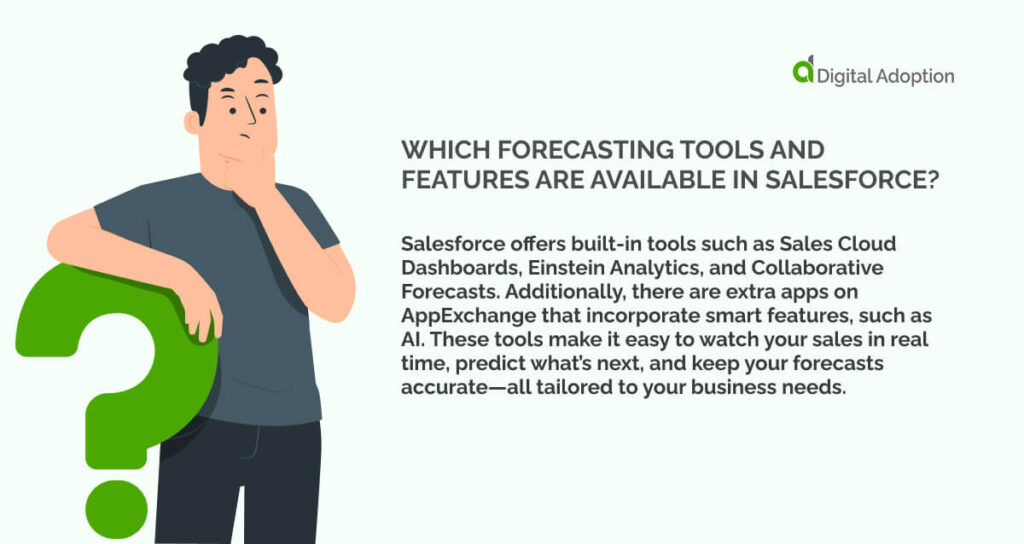 Digital Adoption

WHICH FORECASTING TOOLS AND FEATURES ARE AVAILABLE IN SALESFORCE?

Salesforce offers built-in tools such as Sales Cloud Dashboards, Einstein Analytics, and Collaborative Forecasts. Additionally, there are extra apps on AppExchange that incorporate smart features, such as AI. These tools make it easy to watch your sales in real time, predict what's next, and keep your forecasts accurate—all tailored to your business needs.